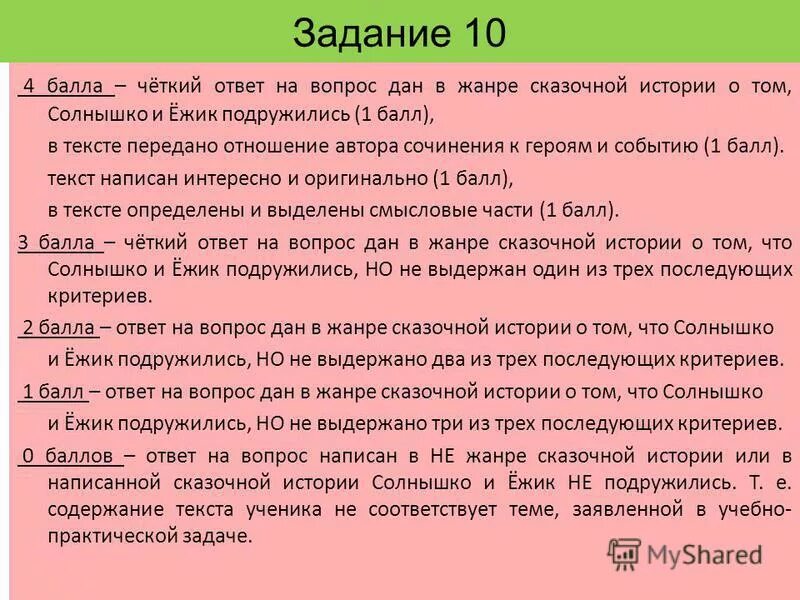 Задание 10

4 балла – чёткий ответ на вопрос дан в жанре сказочной истории о том, Солнышко и Ёжик подружились (1 балл),

в тексте передано отношение автора сочинения к героям и событию (1 балл).

текст написан интересно и оригинально (1 балл),

в тексте определены и выделены смысловые части (1 балл).

3 балла – чёткий ответ на вопрос дан в жанре сказочной истории о том, что Солнышко и Ёжик подружились, НО не выдержан один из трех последующих критериев.

2 балла – ответ на вопрос дан в жанре сказочной истории о том, что Солнышко и Ёжик подружились, НО не выдержано два из трех последующих критериев.

1 балл – ответ на вопрос дан в жанре сказочной истории о том, что Солнышко и Ёжик подружились, НО не выдержано три из трех последующих критериев.

0 баллов – ответ на вопрос написан в НЕ жанре сказочной истории или в написанной сказочной истории Солнышко и Ёжик НЕ подружились. Т. е. содержание текста ученика не соответствует теме, заявленной в учебно-практической задаче.

MyShared